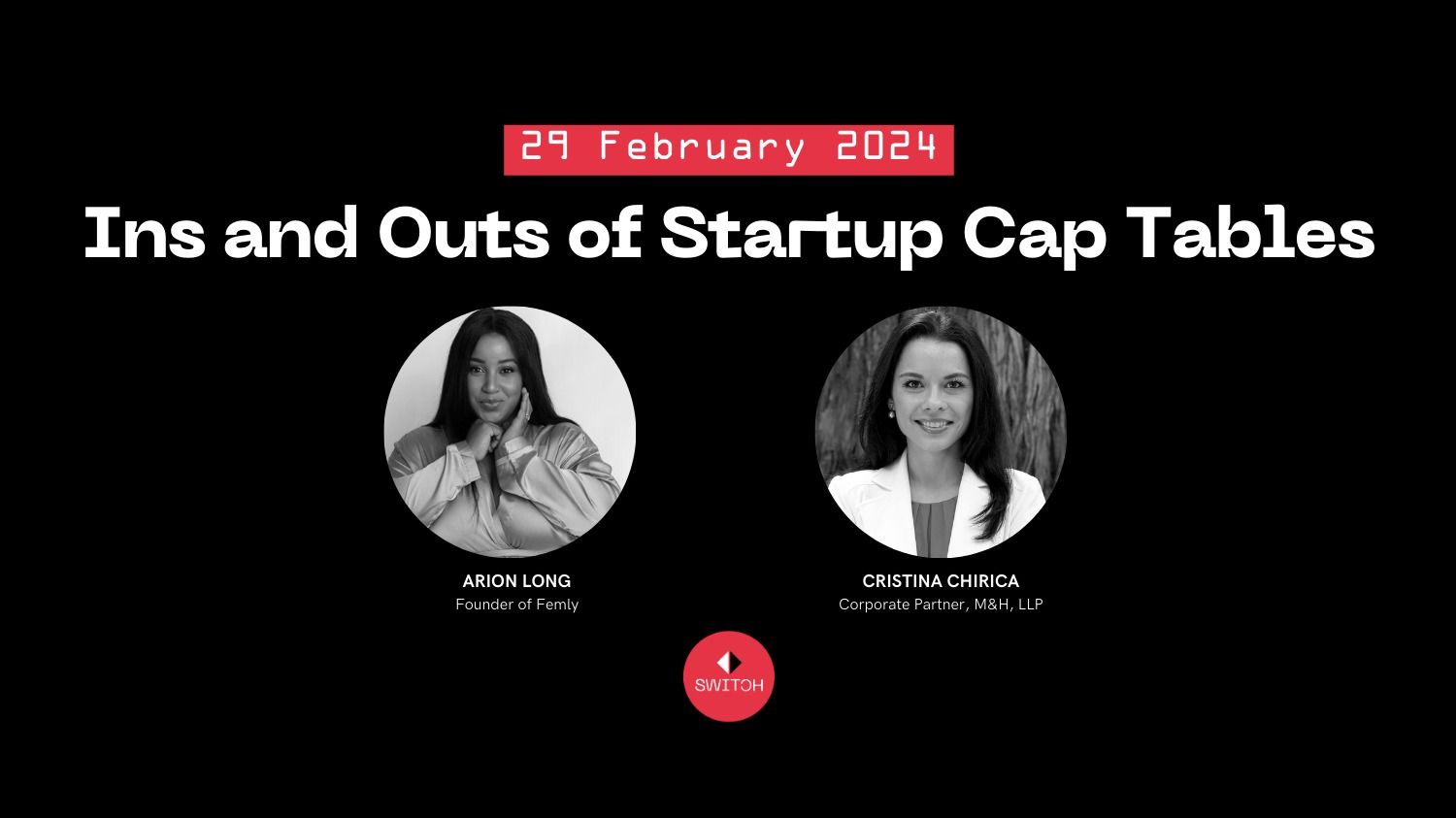 29 February 2024

Ins and Outs of Startup Cap Tables

ARION LONG
Founder of Femly

CRISTINA CHIRICA
Corporate Partner, M&H, LLP

SWITCH